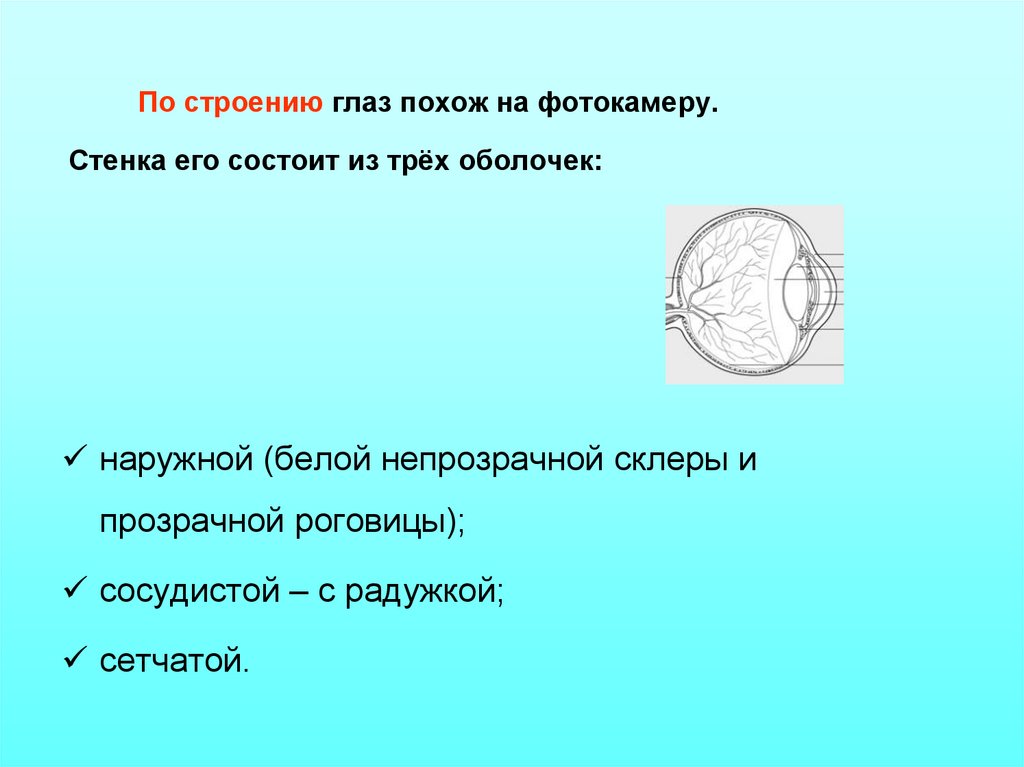 По строению глаз похож на фотокамеру.

Стенка его состоит из трёх оболочек:

✓ наружной (белой непрозрачной склеры и прозрачной роговицы);

✓ сосудистой – с радужкой;

✓ сетчатой.